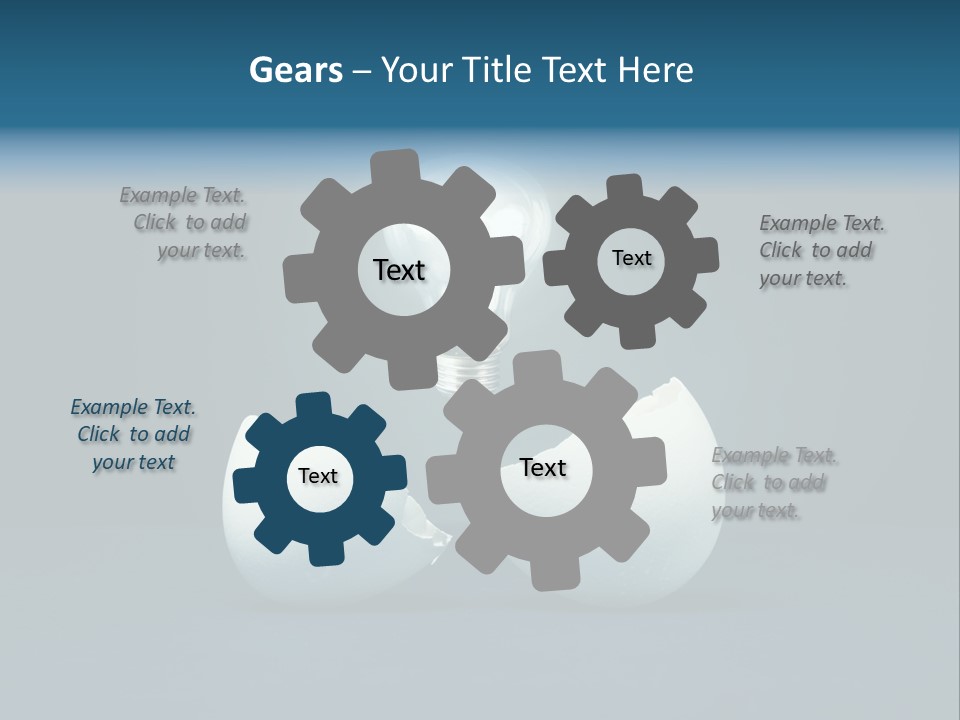 Gears – Your Title Text Here

Example Text. Click to add your text.

Text

Text

Example Text. Click to add your text.

Example Text. Click to add your text

Text

Text

Example Text. Click to add your text.